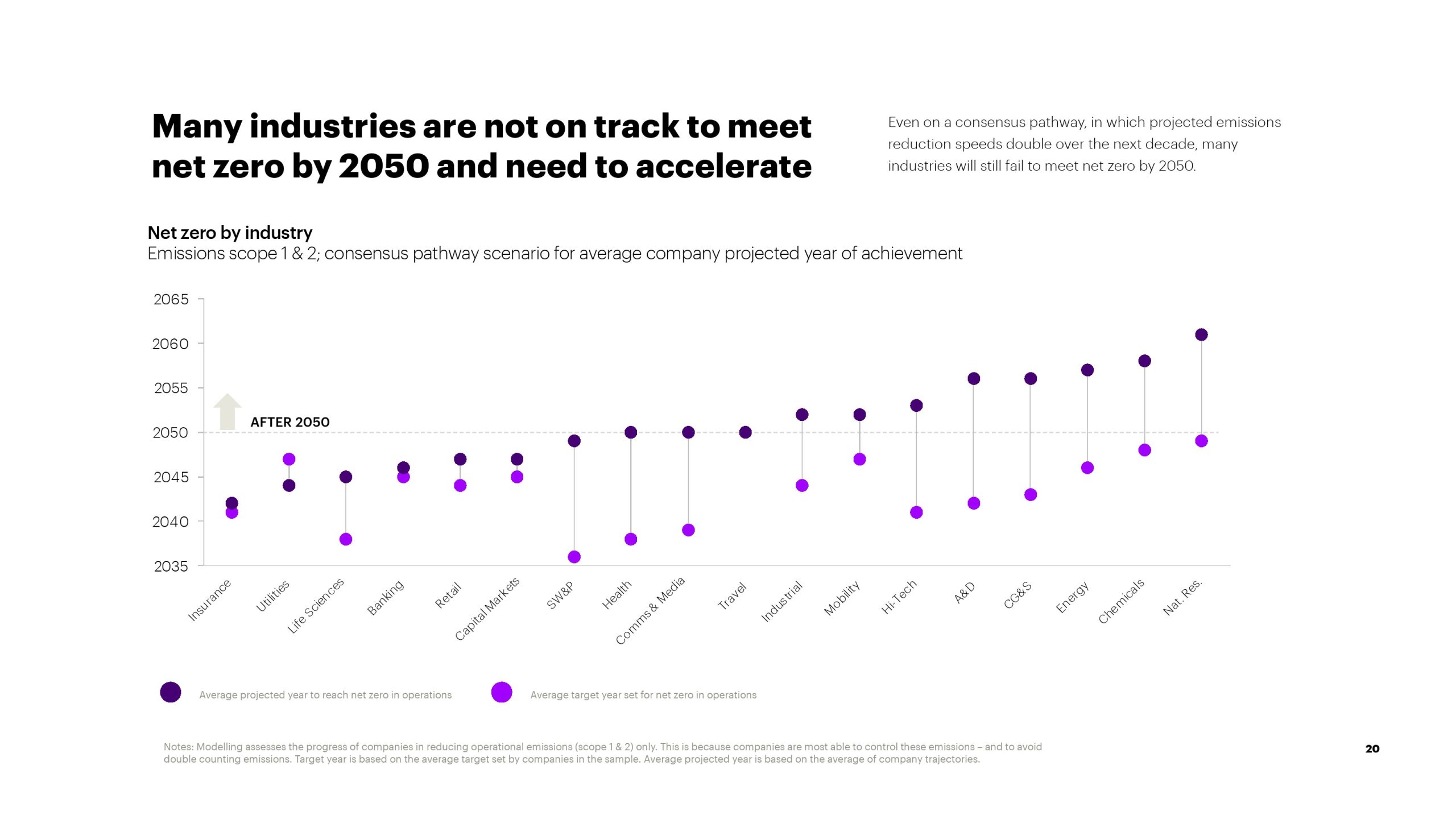 Many industries are not on track to meet net zero by 2050 and need to accelerate

Even on a consensus pathway, in which projected emissions reduction speeds double over the next decade, many industries will still fail to meet net zero by 2050.

Net zero by industry
Emissions scope 1 & 2; consensus pathway scenario for average company projected year of achievement

2065
2060
2055
2050
2045
2040
2035

AFTER 2050

Insurance
Utilities
Life Sciences
Banking
Retail
Capital Markets
SW&P
Health
Comms & Media
Travel
Industrial
Mobility
Hi-Tech
A&D
CG&S
Energy
Chemicals
Nat. Res.

Average projected year to reach net zero in operations
Average target year set for net zero in operations

Notes: Modelling assesses the progress of companies in reducing operational emissions (scope 1 & 2) only. This is because companies are most able to control these emissions – and to avoid double counting emissions. Target year is based on the average target set by companies in the sample. Average projected year is based on the average of company trajectories.

20